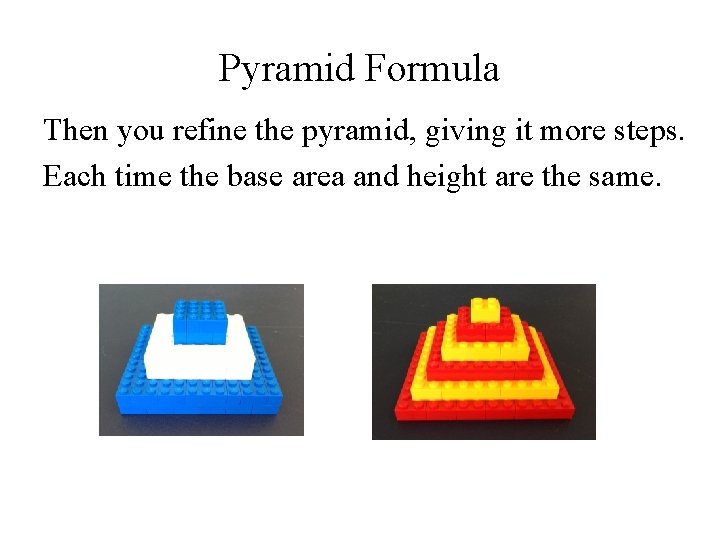 Pyramid Formula

Then you refine the pyramid, giving it more steps. Each time the base area and height are the same.